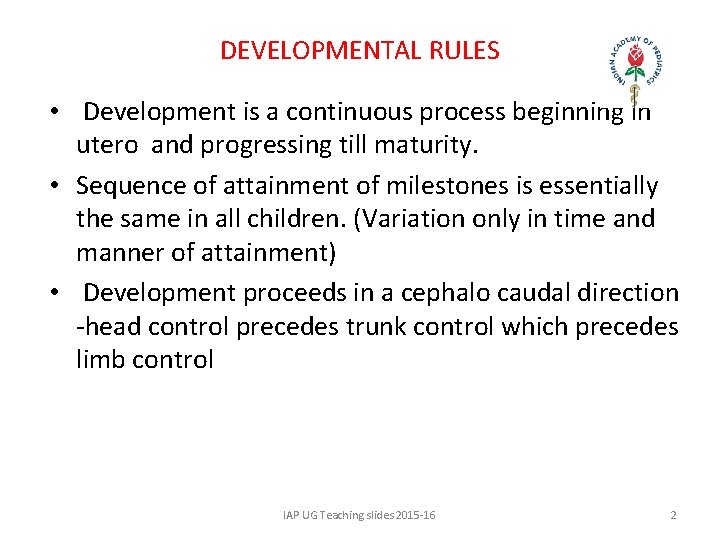 DEVELOPMENTAL RULES

INDIAN ACADEMY OF PEDIATRICS

• Development is a continuous process beginning in utero and progressing till maturity.

• Sequence of attainment of milestones is essentially the same in all children. (Variation only in time and manner of attainment)

• Development proceeds in a cephalo caudal direction -head control precedes trunk control which precedes limb control

IAP UG Teaching slides 2015-16

2